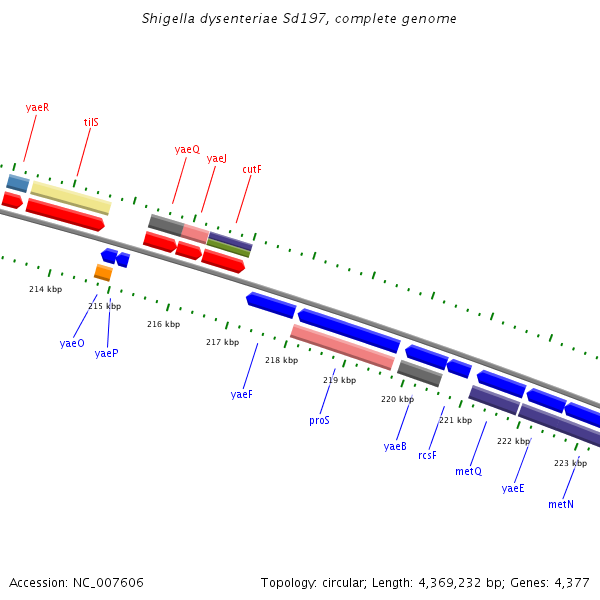 Shigella dysenteriae Sd197, complete genome

yaeR
tilS
yaeQ
yaeJ
cutF

214 kbp
215 kbp
216 kbp
217 kbp
218 kbp
219 kbp
220 kbp
221 kbp
222 kbp
223 kbp

yaeO
yaeP
yaeF
proS
yaeB
rcsF
metQ
yaeE
metN

Accession: NC_007606
Topology: circular; Length: 4,369,232 bp; Genes: 4,377